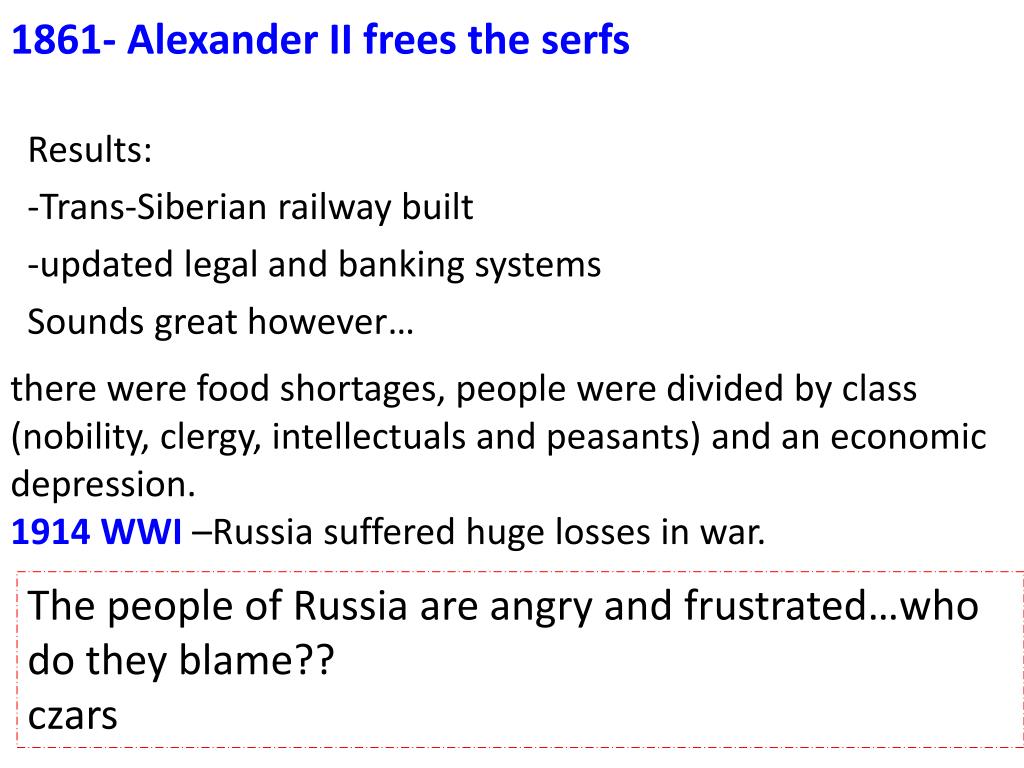 1861- Alexander II frees the serfs

Results:

-Trans-Siberian railway built

-updated legal and banking systems

Sounds great however…

there were food shortages, people were divided by class (nobility, clergy, intellectuals and peasants) and an economic depression.
1914 WWI –Russia suffered huge losses in war.

The people of Russia are angry and frustrated…who do they blame??
czars